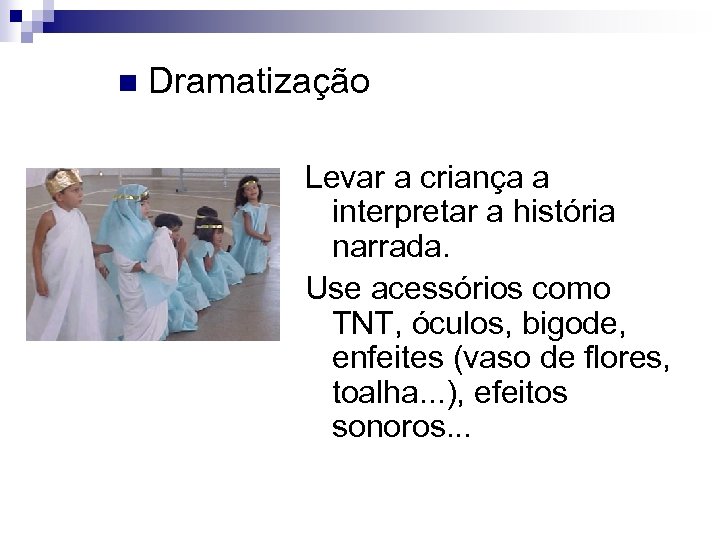 Dramatização

Levar a criança a interpretar a história narrada.

Use acessórios como TNT, óculos, bigode, enfeites (vaso de flores, toalha...), efeitos sonoros...